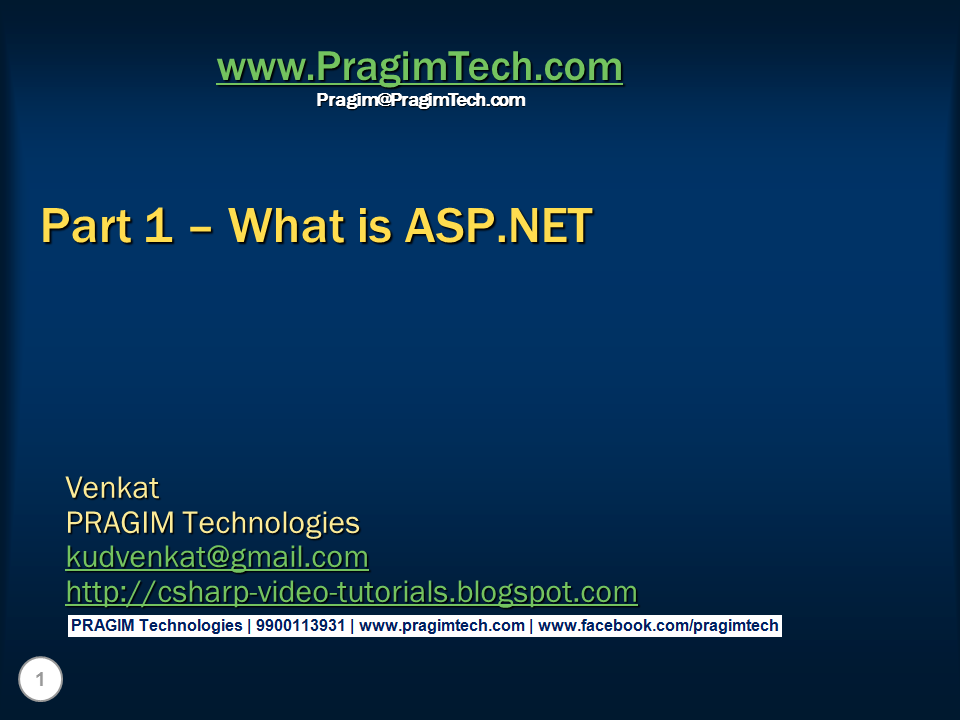 www.PragimTech.com
Pragim@PragimTech.com

Part 1 – What is ASP.NET

Venkat
PRAGIM Technologies
kudvenkat@gmail.com
http://csharp-video-tutorials.blogspot.com

PRAGIM Technologies | 9900113931 | www.pragimtech.com | www.facebook.com/pragimtech

1